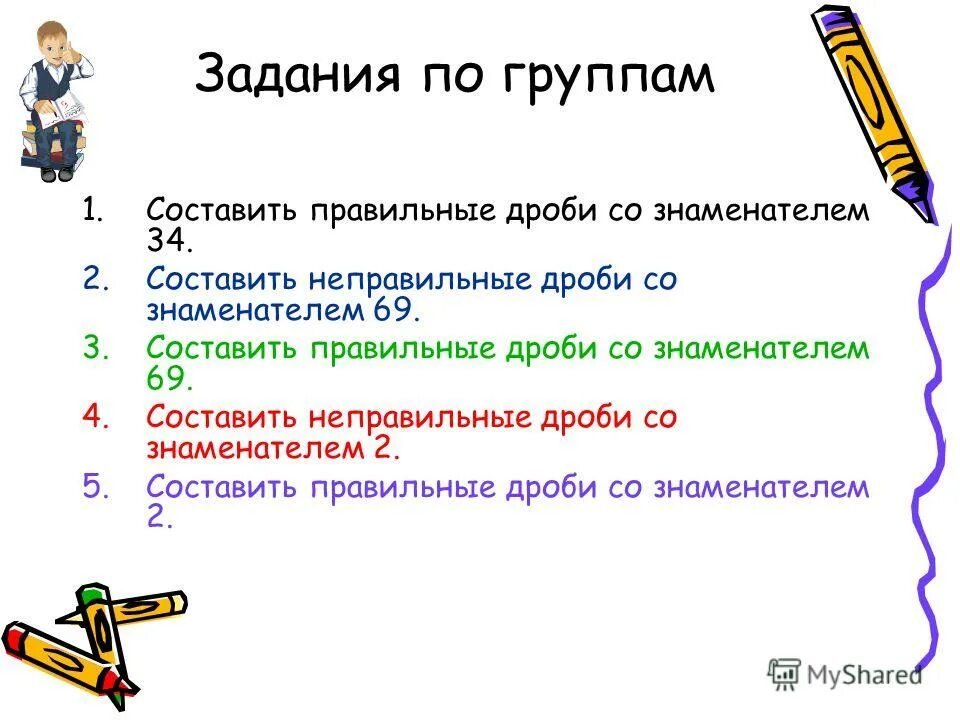 Задания по группам

1. Составить правильные дроби со знаменателем 34.
2. Составить неправильные дроби со знаменателем 69.
3. Составить правильные дроби со знаменателем 69.
4. Составить неправильные дроби со знаменателем 2.
5. Составить правильные дроби со знаменателем 2.

MyShared